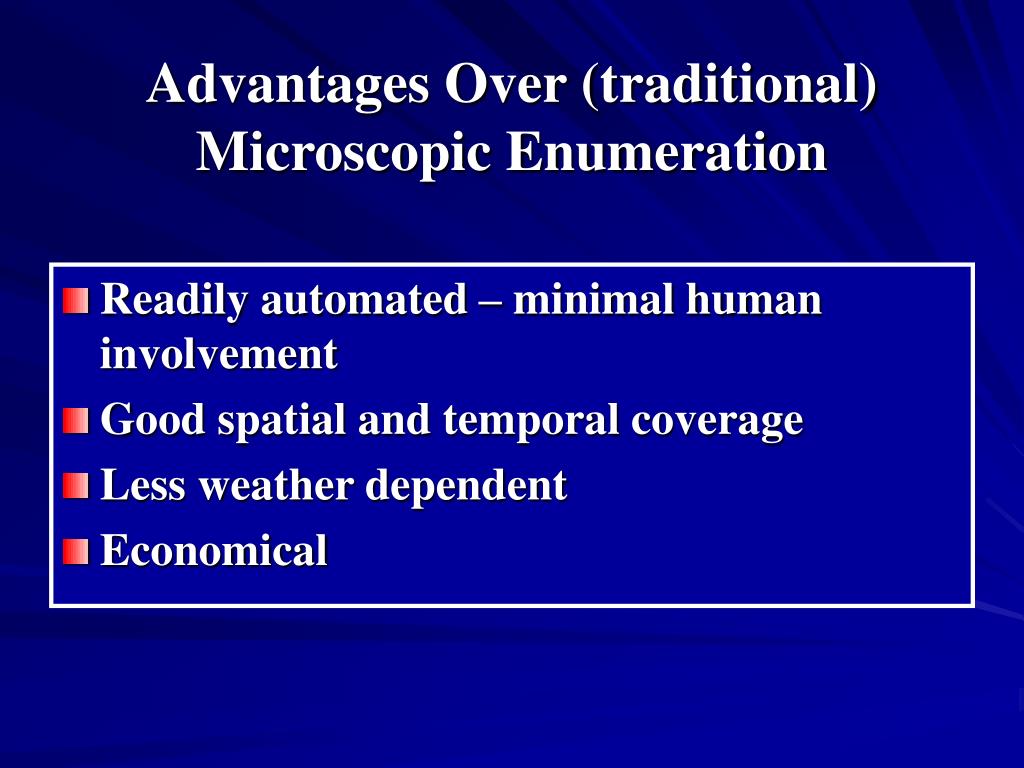 Advantages Over (traditional) Microscopic Enumeration

Readily automated – minimal human involvement
Good spatial and temporal coverage
Less weather dependent
Economical